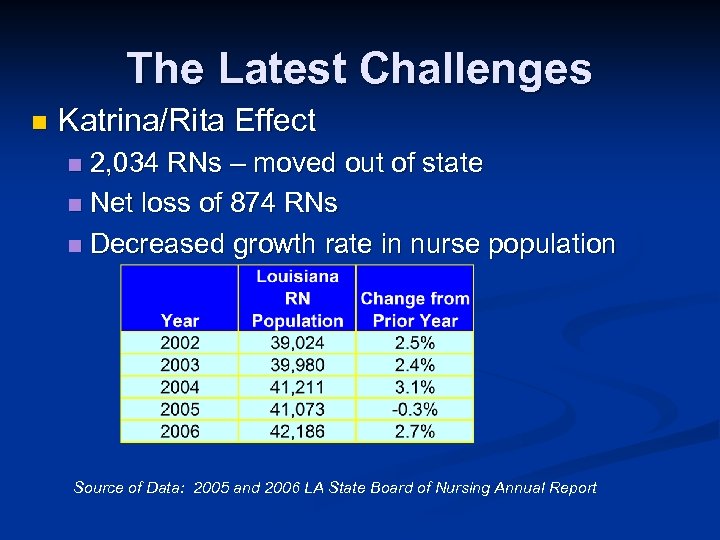 The Latest Challenges

Katrina/Rita Effect

2,034 RNs – moved out of state

Net loss of 874 RNs

Decreased growth rate in nurse population

| Year | Louisiana RN Population | Change from Prior Year |
|---|---|---|
| 2002 | 39,024 | 2.5% |
| 2003 | 39,980 | 2.4% |
| 2004 | 41,211 | 3.1% |
| 2005 | 41,073 | -0.3% |
| 2006 | 42,186 | 2.7% |

Source of Data: 2005 and 2006 LA State Board of Nursing Annual Report